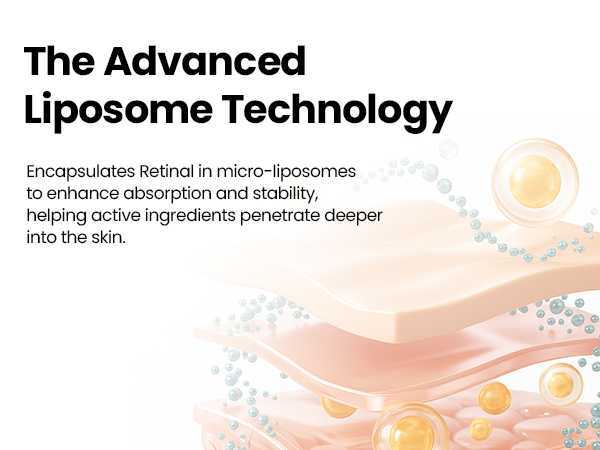 The Advanced Liposome Technology

Encapsulates Retinal in micro-liposomes to enhance absorption and stability, helping active ingredients penetrate deeper into the skin.